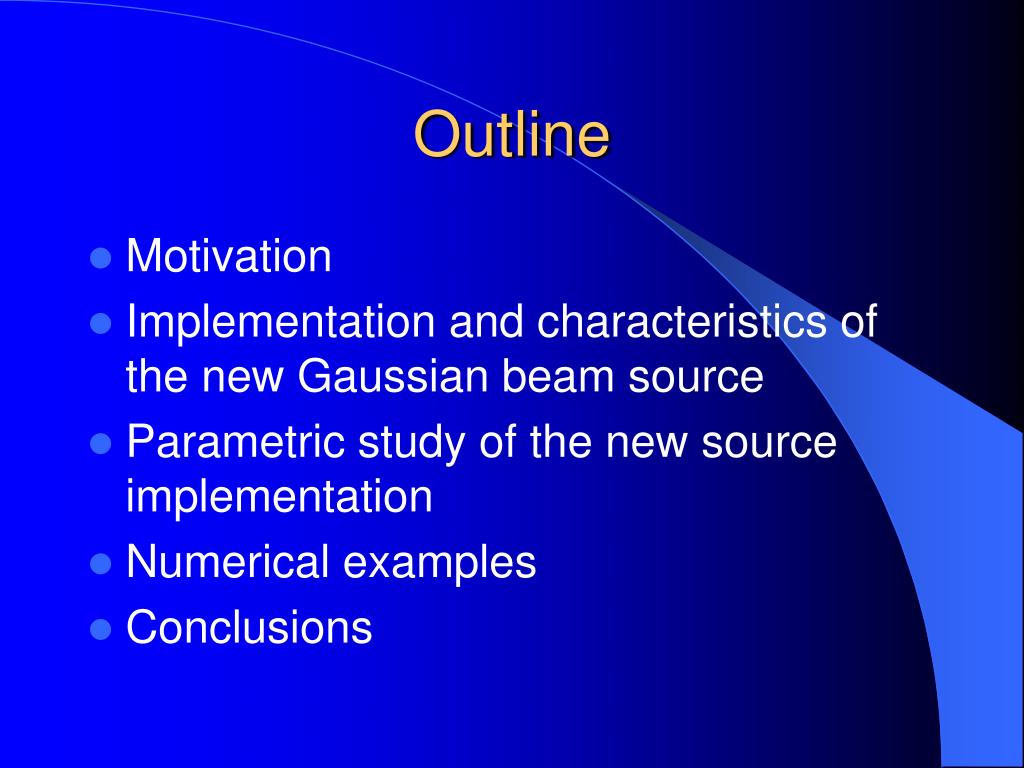 Outline

- Motivation
- Implementation and characteristics of the new Gaussian beam source
- Parametric study of the new source implementation
- Numerical examples
- Conclusions